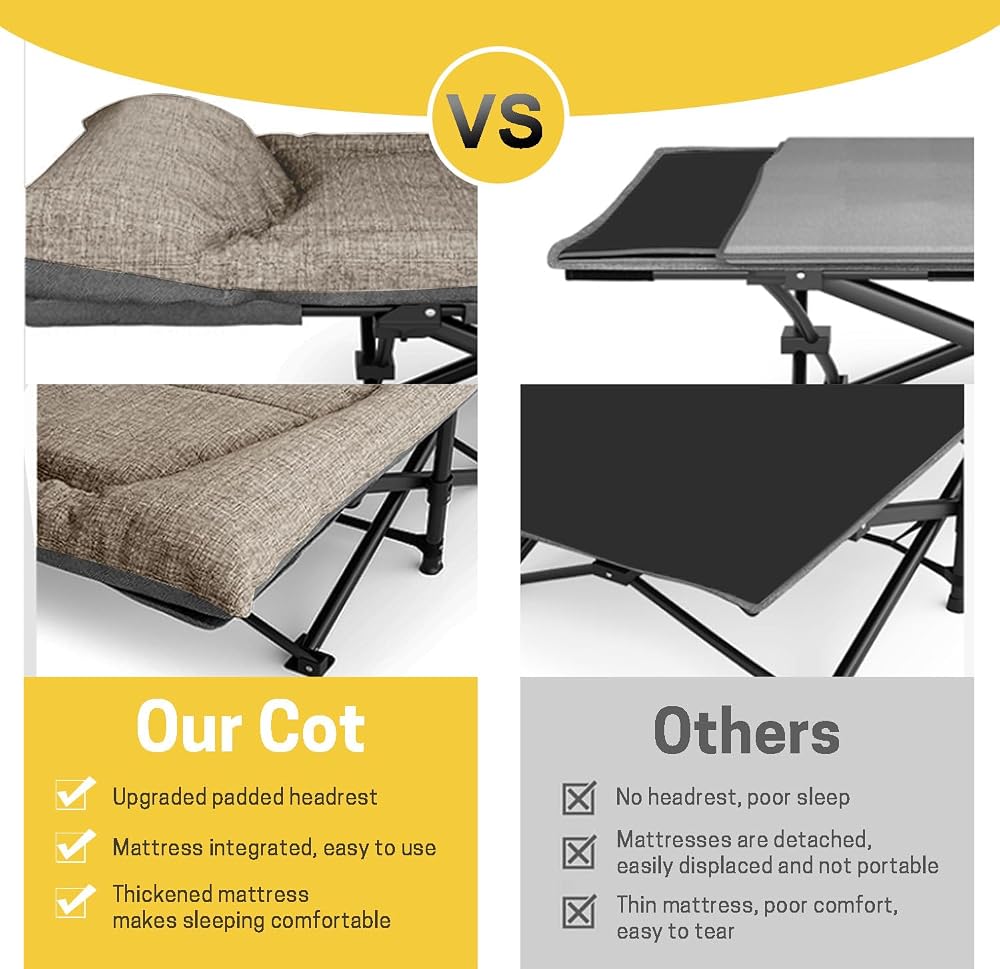 VS

Our Cot

Upgraded padded headrest

Mattress integrated, easy to use

Thickened mattress makes sleeping comfortable

Others

No headrest, poor sleep

Mattresses are detached, easily displaced and not portable

Thin mattress, poor comfort, easy to tear